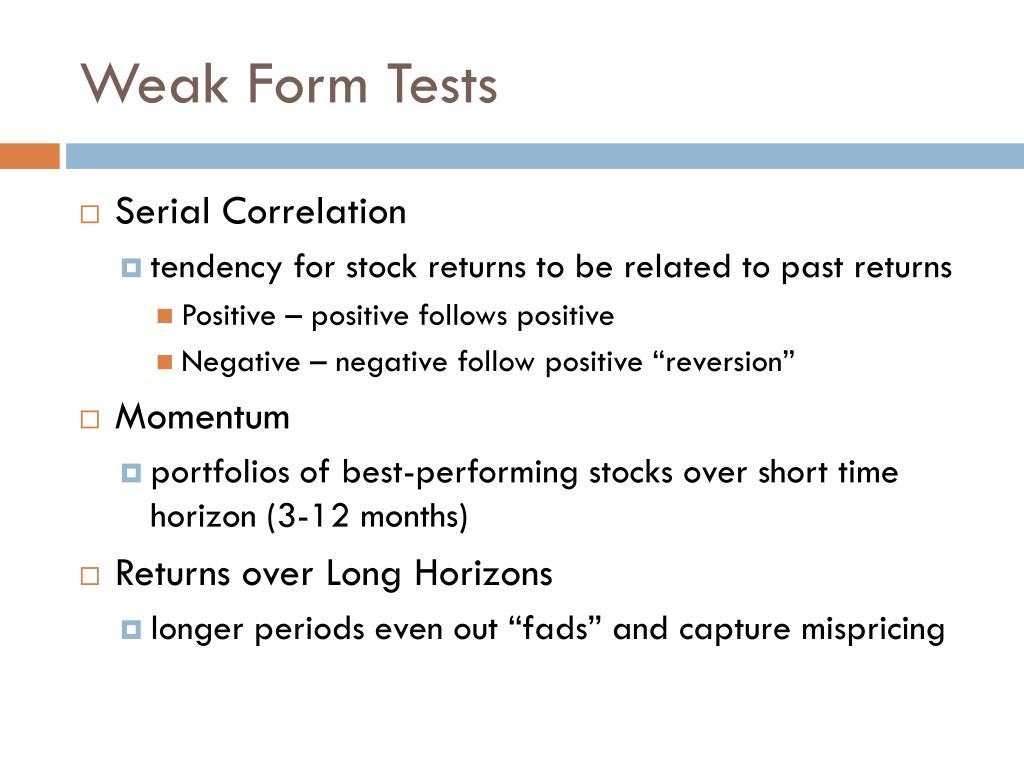 Weak Form Tests

Serial Correlation

tendency for stock returns to be related to past returns

Positive – positive follows positive

Negative – negative follow positive “reversion”

Momentum

portfolios of best-performing stocks over short time horizon (3-12 months)

Returns over Long Horizons

longer periods even out “fads” and capture mispricing